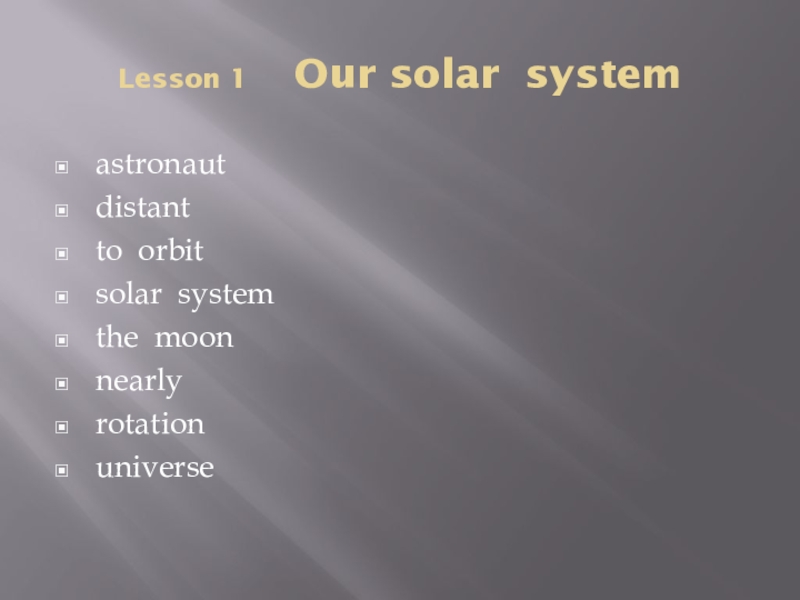 Lesson 1 Our solar system

- astronaut
- distant
- to orbit
- solar system
- the moon
- nearly
- rotation
- universe